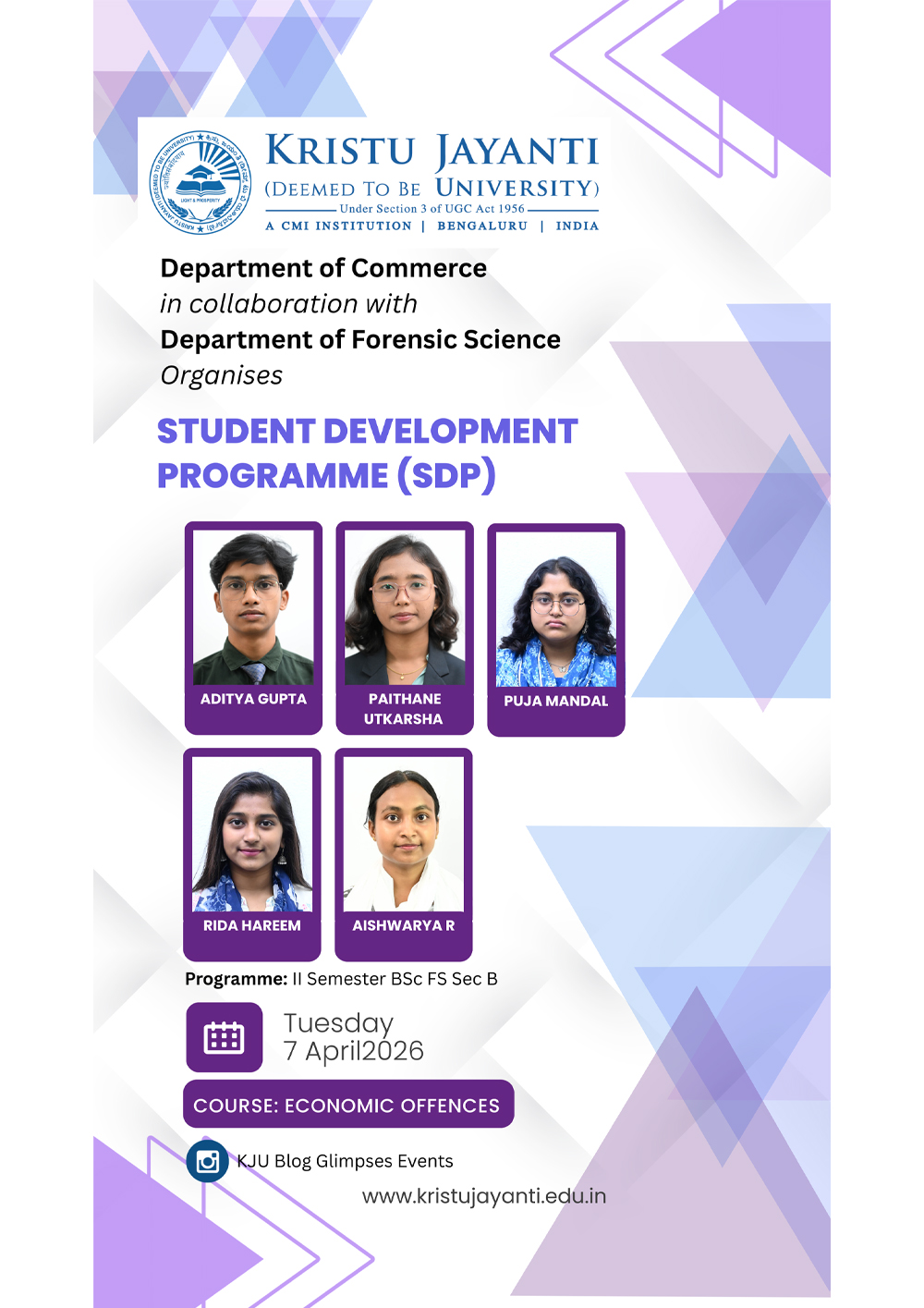 KRISTU JAYANTI
(DEEMED TO BE UNIVERSITY)
Under Section 3 of UGC Act 1956
A CMI INSTITUTION | BENGALURU | INDIA

Department of Commerce
in collaboration with
Department of Forensic Science
Organises

STUDENT DEVELOPMENT PROGRAMME (SDP)

ADITYA GUPTA

PAITHANE UTKARSHA

PUJA MANDAL

RIDA HAREEM

AISHWARYA R

Programme: II Semester BSc FS Sec B

Tuesday
7 April2026

COURSE: ECONOMIC OFFENCES

KJU Blog Glimpses Events

www.kristujayanti.edu.in